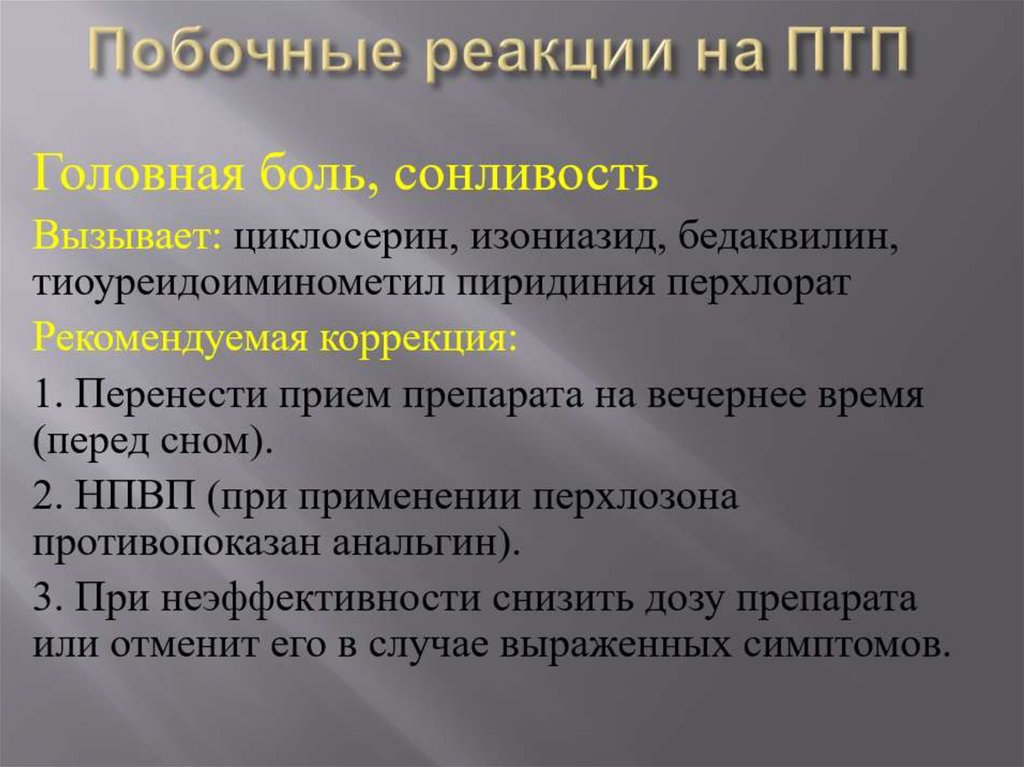 Побочные реакции на ПТП

Головная боль, сонливость

Вызывает: циклосерин, изониазид, бедаквилин, тиоуреидоиминометил пиридиния перхлорат

Рекомендуемая коррекция:

1. Перенести прием препарата на вечернее время (перед сном).

2. НПВП (при применении перхлозона противопоказан анальгин).

3. При неэффективности снизить дозу препарата или отменит его в случае выраженных симптомов.